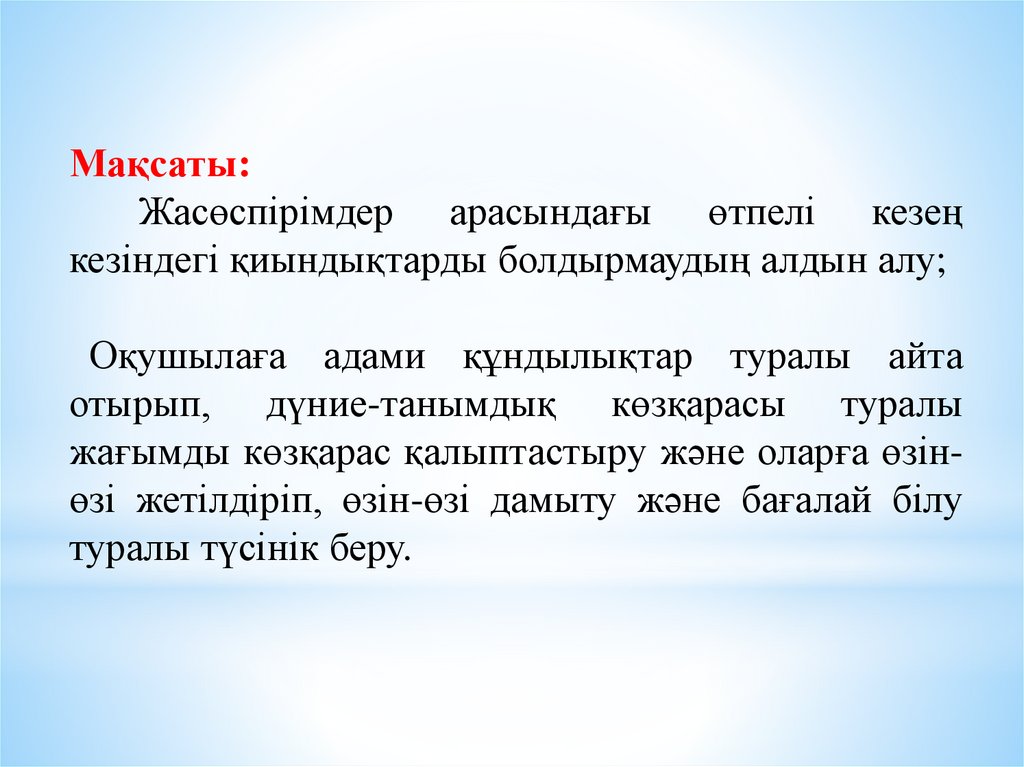 Мақсаты:

Жасөспірімдер арасындағы өтпелі кезең кезіндегі қиындықтарды болдырмаудың алдын алу;

Оқушылаға адами құндылықтар туралы айта отырып, дүние-танымдық көзқарасы туралы жағымды көзқарас қалыптастыру және оларға өзін-өзі жетілдіріп, өзін-өзі дамыту және бағалай білу туралы түсінік беру.